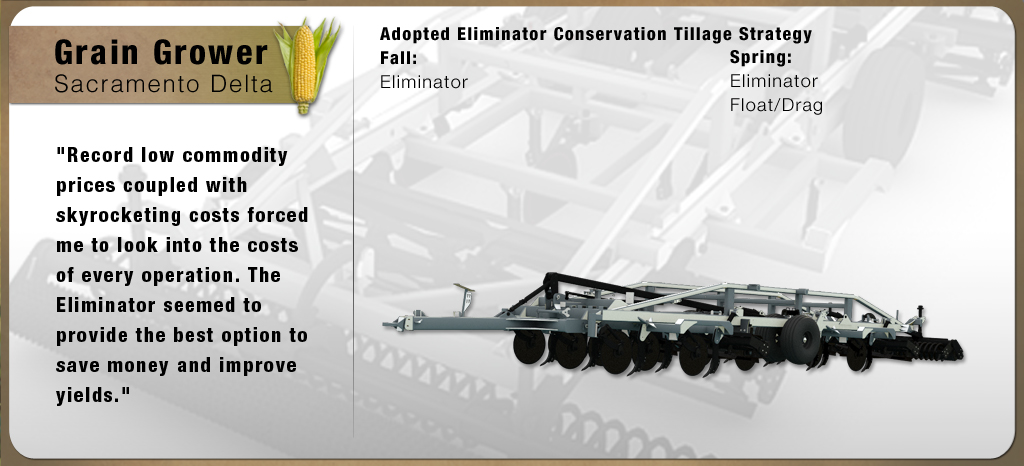 Grain Grower
Sacramento Delta

"Record low commodity prices coupled with skyrocketing costs forced me to look into the costs of every operation. The Eliminator seemed to provide the best option to save money and improve yields."

Adopted Eliminator Conservation Tillage Strategy

Fall:
Eliminator

Spring:
Eliminator
Float/Drag